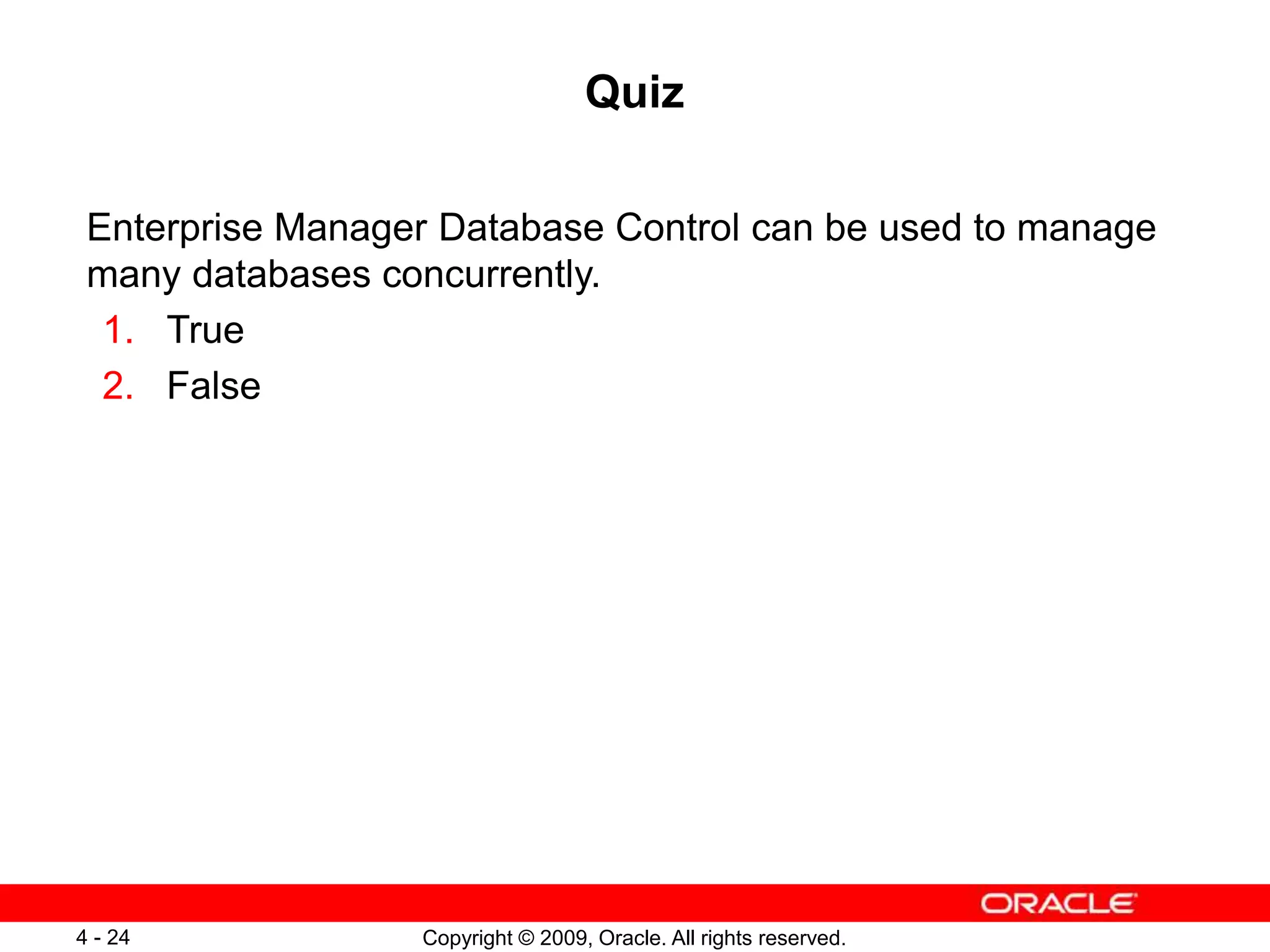 Quiz

Enterprise Manager Database Control can be used to manage many databases concurrently.

1. True
2. False

ORACLE

4 - 24

Copyright © 2009, Oracle. All rights reserved.